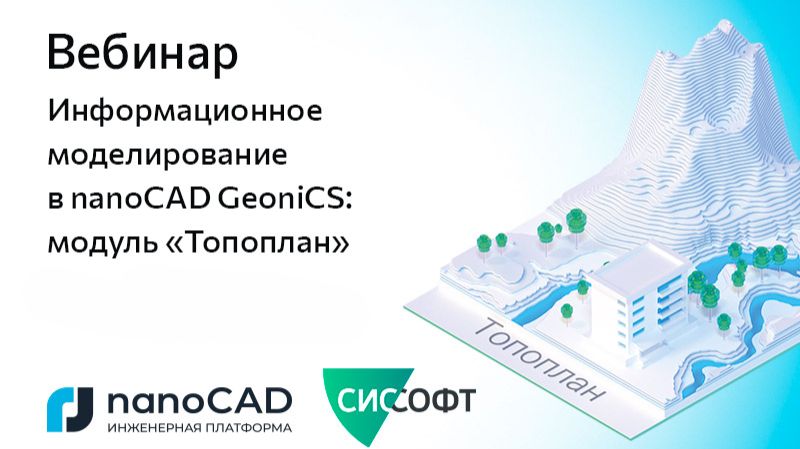 Вебинар

Информационное моделирование в nanoCAD GeoniCS: модуль «Топоплан»

Топоплан

nanoCAD
ИНЖЕНЕРНАЯ ПЛАТФОРМА

СИССОФТ